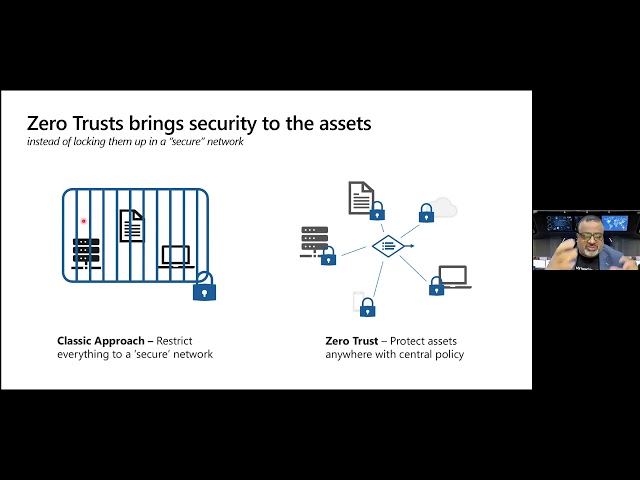 Zero Trusts brings security to the assets
instead of locking them up in a "secure" network

Classic Approach – Restrict everything to a 'secure' network

Zero Trust – Protect assets anywhere with central policy